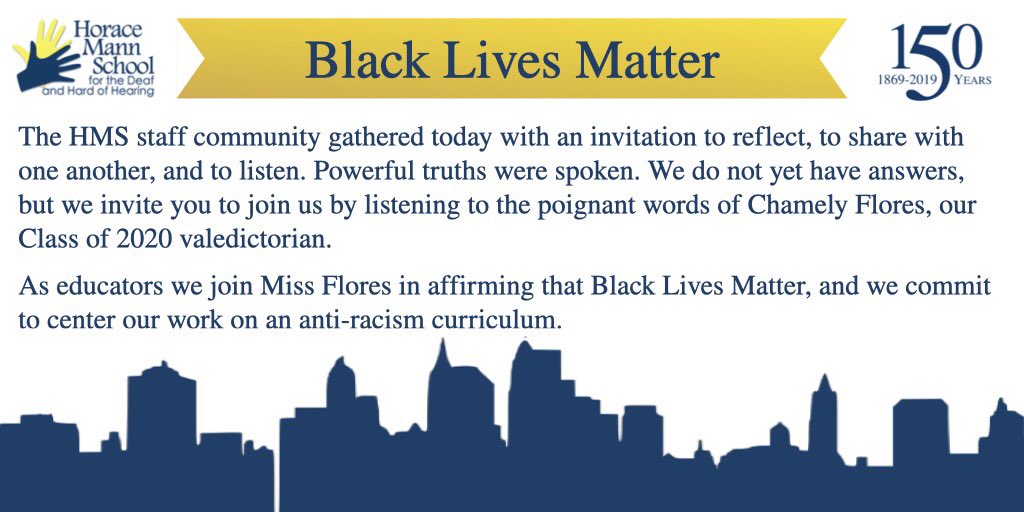 Horace Mann School for the Deaf and Hard of Hearing

Black Lives Matter

150
1869-2019 YEARS

The HMS staff community gathered today with an invitation to reflect, to share with one another, and to listen. Powerful truths were spoken. We do not yet have answers, but we invite you to join us by listening to the poignant words of Chamely Flores, our Class of 2020 valedictorian.

As educators we join Miss Flores in affirming that Black Lives Matter, and we commit to center our work on an anti-racism curriculum.